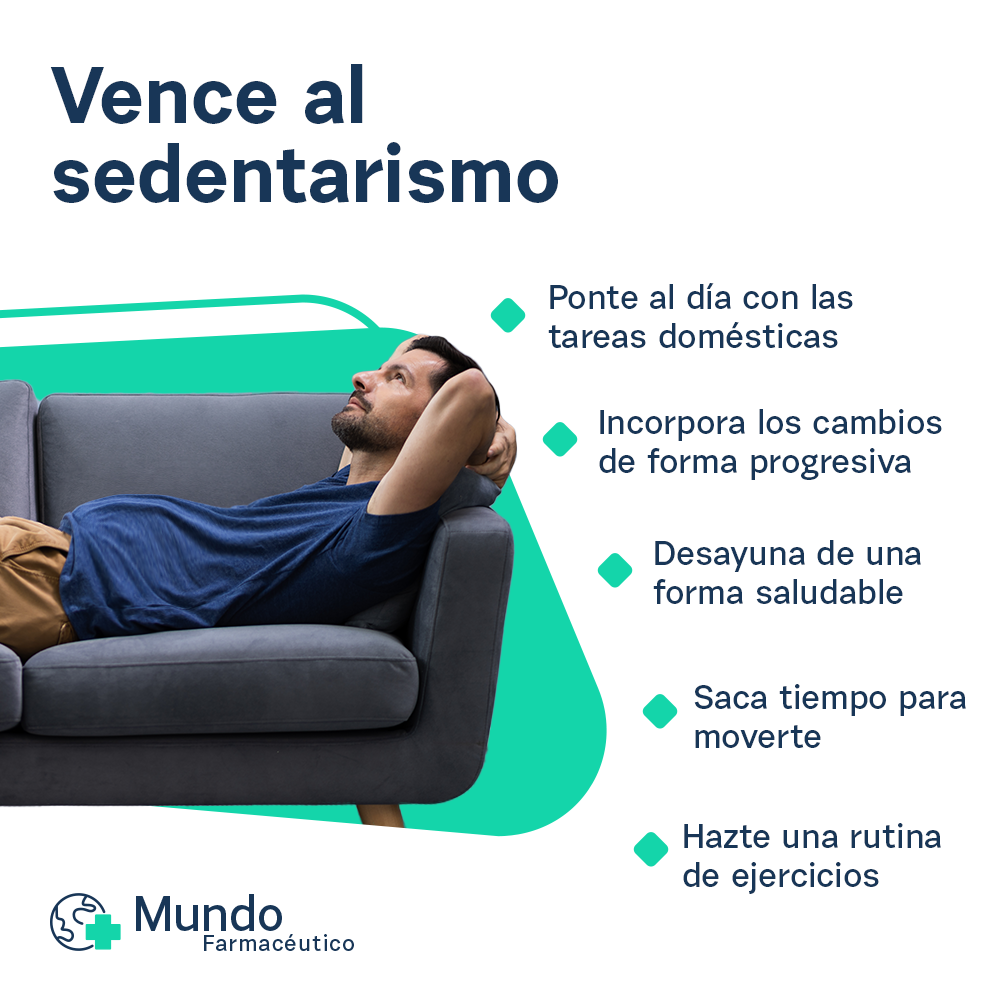 Vence al sedentarismo

Ponte al día con las tareas domésticas

Incorpora los cambios de forma progresiva

Desayuna de una forma saludable

Saca tiempo para moverte

Hazte una rutina de ejercicios

Mundo Farmacéutico